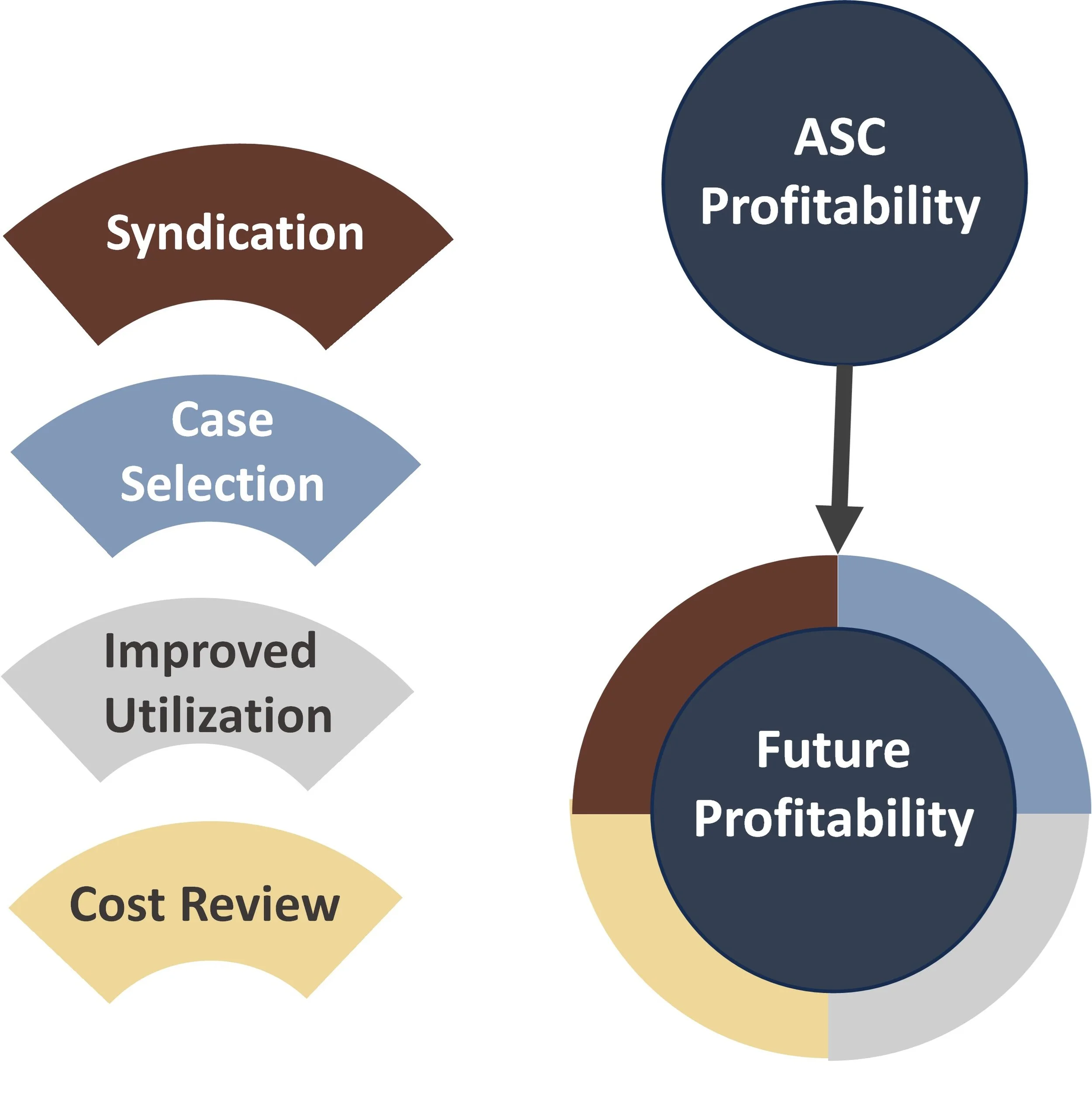 Syndication

Case Selection

Improved Utilization

Cost Review

ASC Profitability

Future Profitability